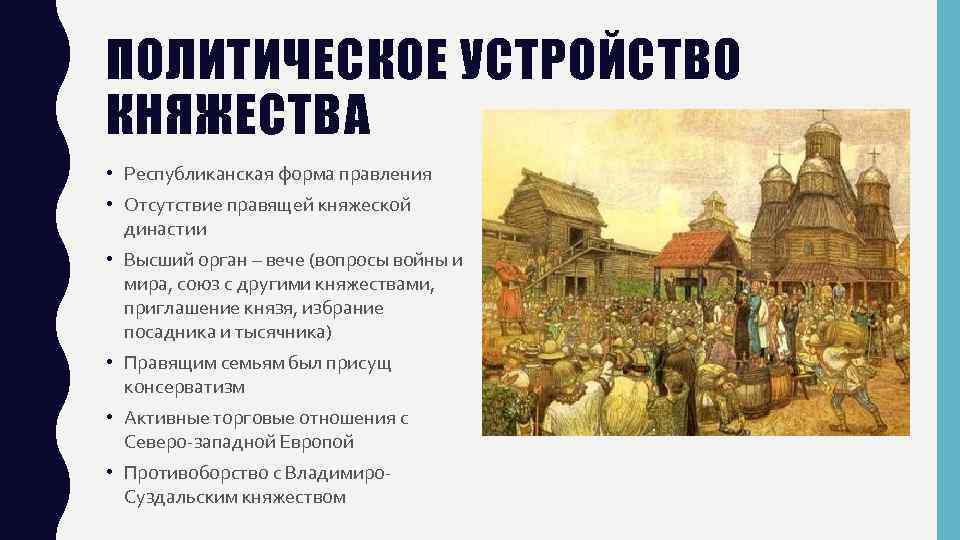 ПОЛИТИЧЕСКОЕ УСТРОЙСТВО КНЯЖЕСТВА

• Республиканская форма правления
• Отсутствие правящей княжеской династии
• Высший орган – вече (вопросы войны и мира, союз с другими княжествами, приглашение князя, избрание посадника и тысячника)
• Правящим семьям был присущ консерватизм
• Активные торговые отношения с Северо-западной Европой
• Противоборство с Владимиро-Суздальским княжеством